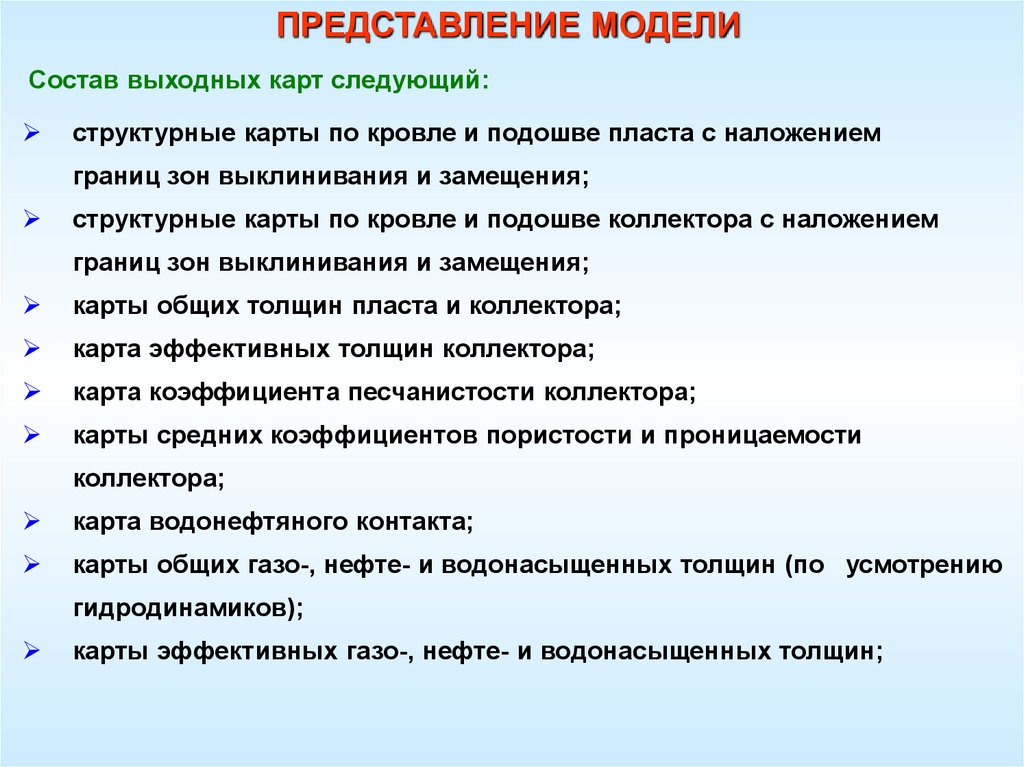 ПРЕДСТАВЛЕНИЕ МОДЕЛИ

Состав выходных карт следующий:

➢ структурные карты по кровле и подошве пласта с наложением границ зон выклинивания и замещения;
➢ структурные карты по кровле и подошве коллектора с наложением границ зон выклинивания и замещения;
➢ карты общих толщин пласта и коллектора;
➢ карта эффективных толщин коллектора;
➢ карта коэффициента песчанистости коллектора;
➢ карты средних коэффициентов пористости и проницаемости коллектора;
➢ карта водонефтяного контакта;
➢ карты общих газо-, нефте- и водонасыщенных толщин (по усмотрению гидродинамиков);
➢ карты эффективных газо-, нефте- и водонасыщенных толщин;